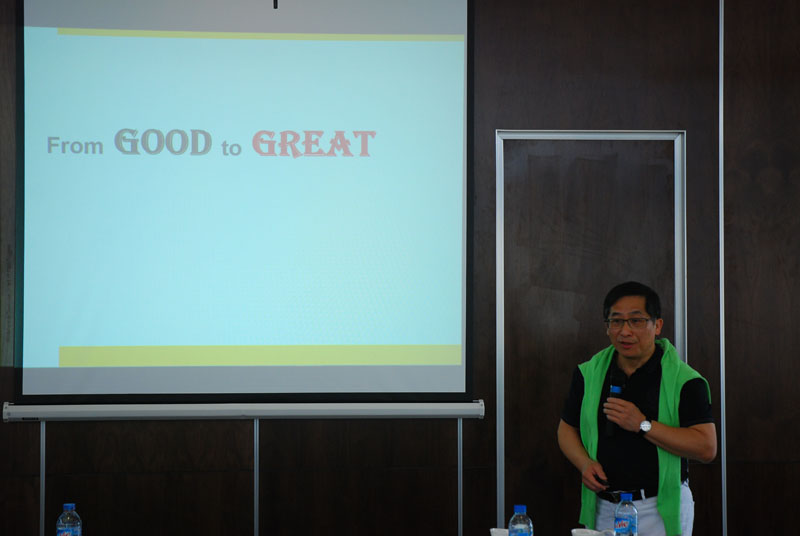 From GOOD to GREAT